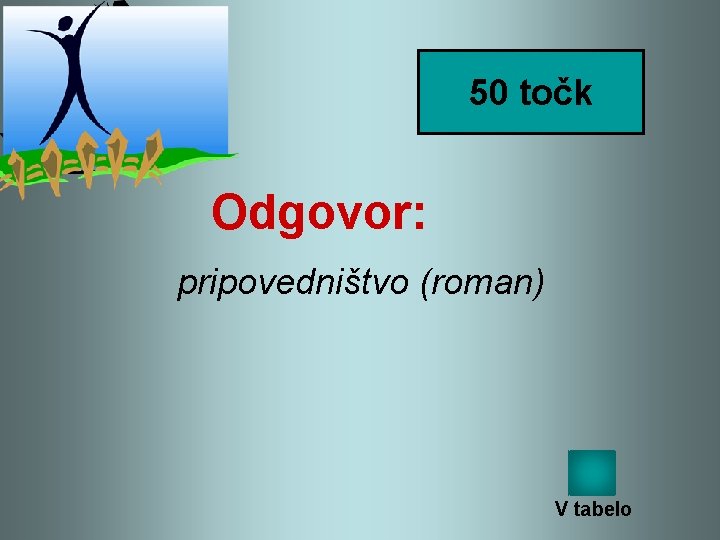 50 točk

Odgovor:

pripovedništvo (roman)

V tabelo